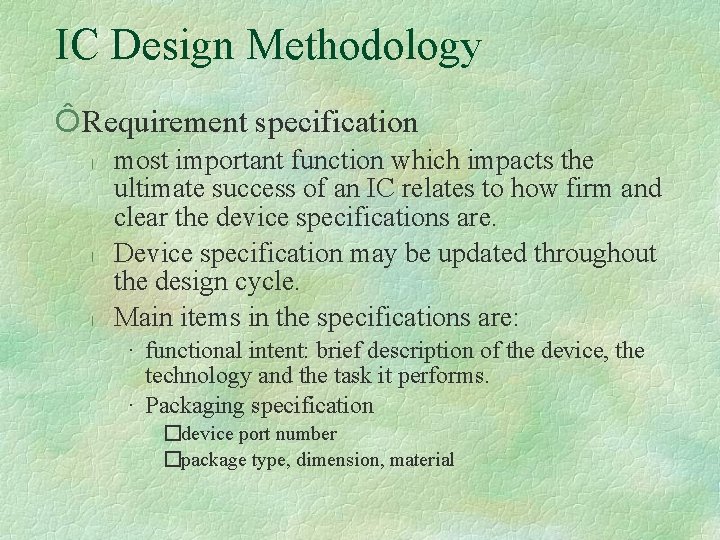 IC Design Methodology

ÔRequirement specification

l most important function which impacts the ultimate success of an IC relates to how firm and clear the device specifications are.

l Device specification may be updated throughout the design cycle.

l Main items in the specifications are:

· functional intent: brief description of the device, the technology and the task it performs.

· Packaging specification

□device port number

□package type, dimension, material